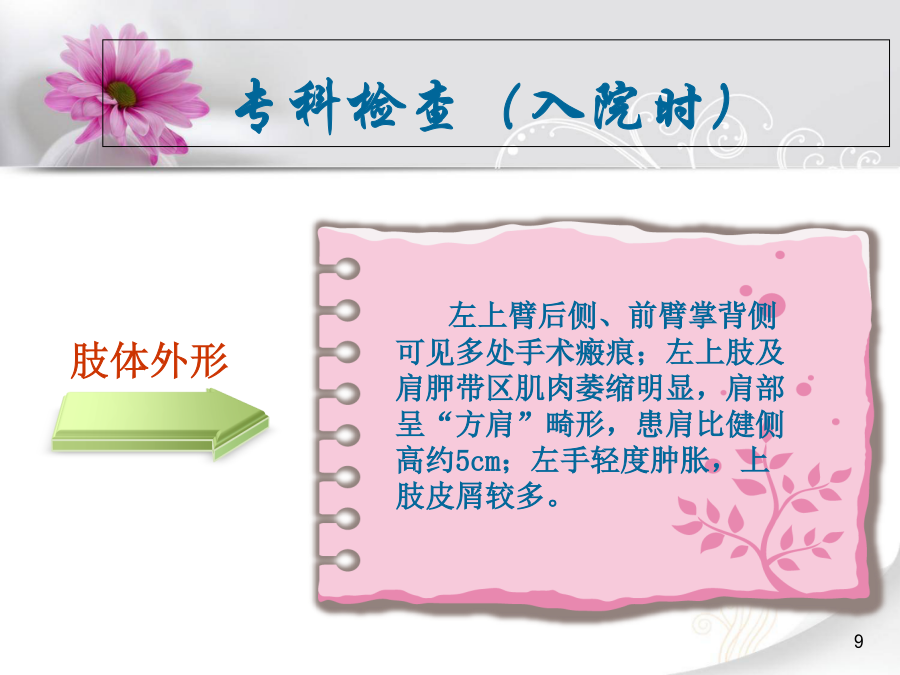 专科检查（入院时）

肢体外形

左上臂后侧、前臂掌背侧可见多处手术瘢痕；左上肢及肩胛带区肌肉萎缩明显，肩部呈“方肩”畸形，患肩比健侧高约5cm；左手轻度肿胀，上肢皮屑较多。

9